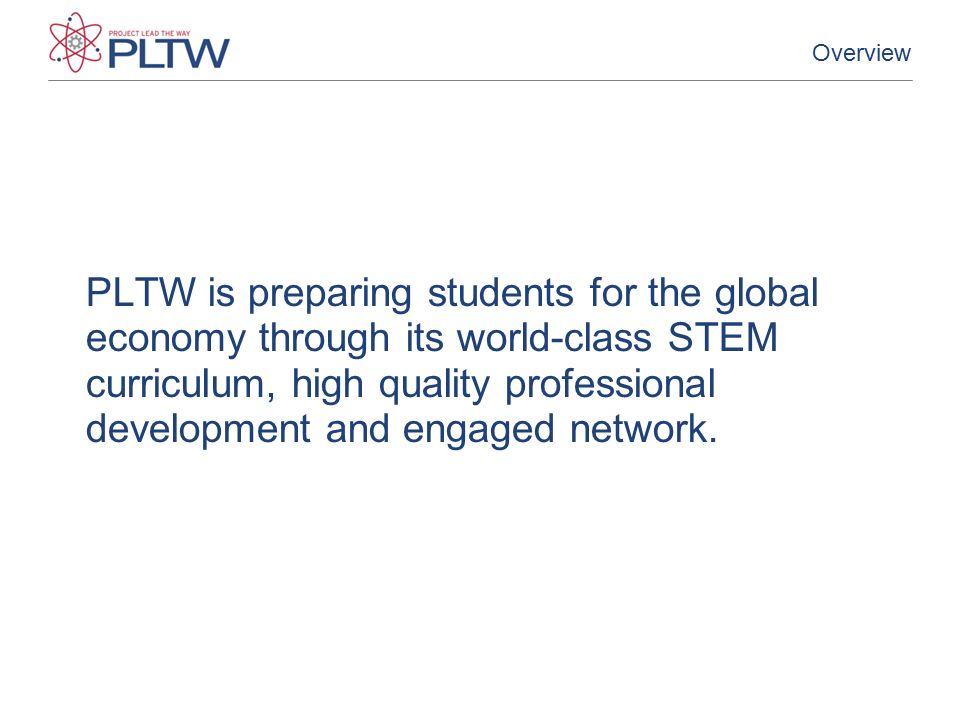 PROJECT LEAD THE WAY
PLTW

Overview

PLTW is preparing students for the global economy through its world-class STEM curriculum, high quality professional development and engaged network.